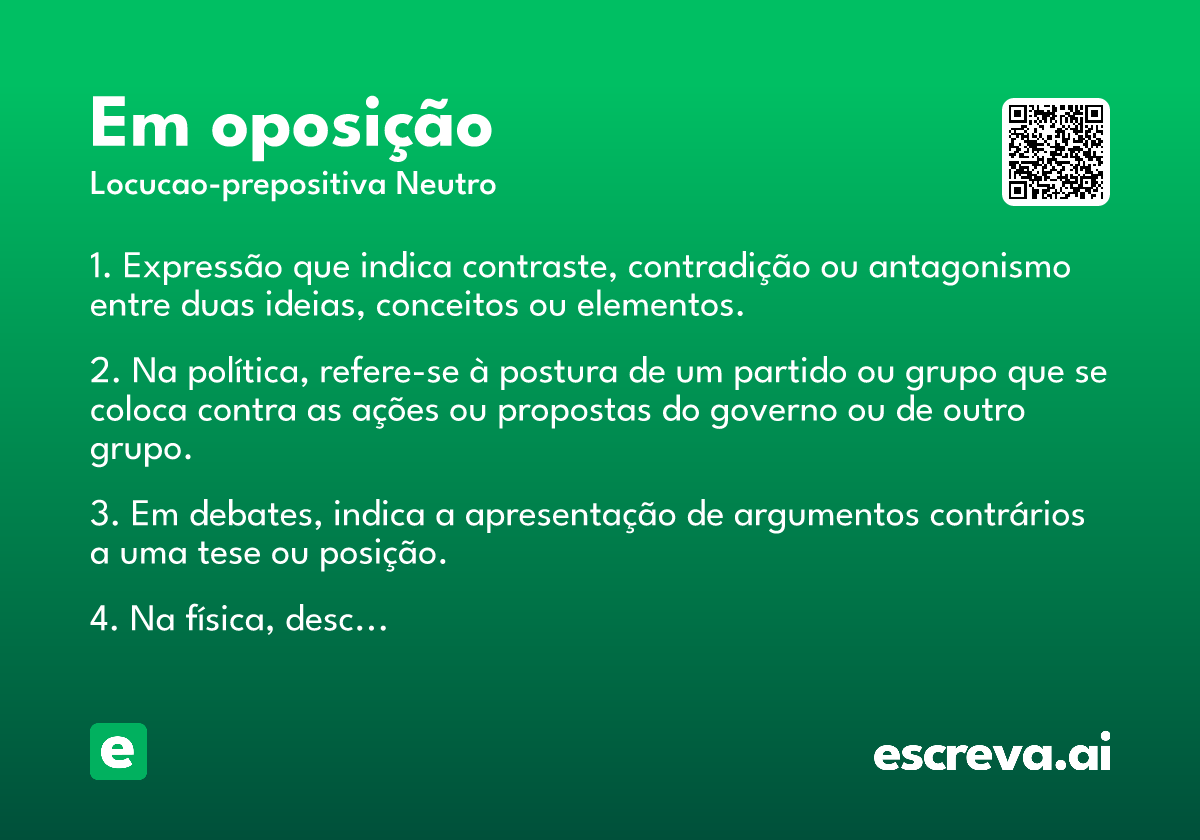 Em oposição
Locucao-prepositiva Neutro

1. Expressão que indica contraste, contradição ou antagonismo entre duas ideias, conceitos ou elementos.

2. Na política, refere-se à postura de um partido ou grupo que se coloca contra as ações ou propostas do governo ou de outro grupo.

3. Em debates, indica a apresentação de argumentos contrários a uma tese ou posição.

4. Na física, desc...

e

escreva.ai